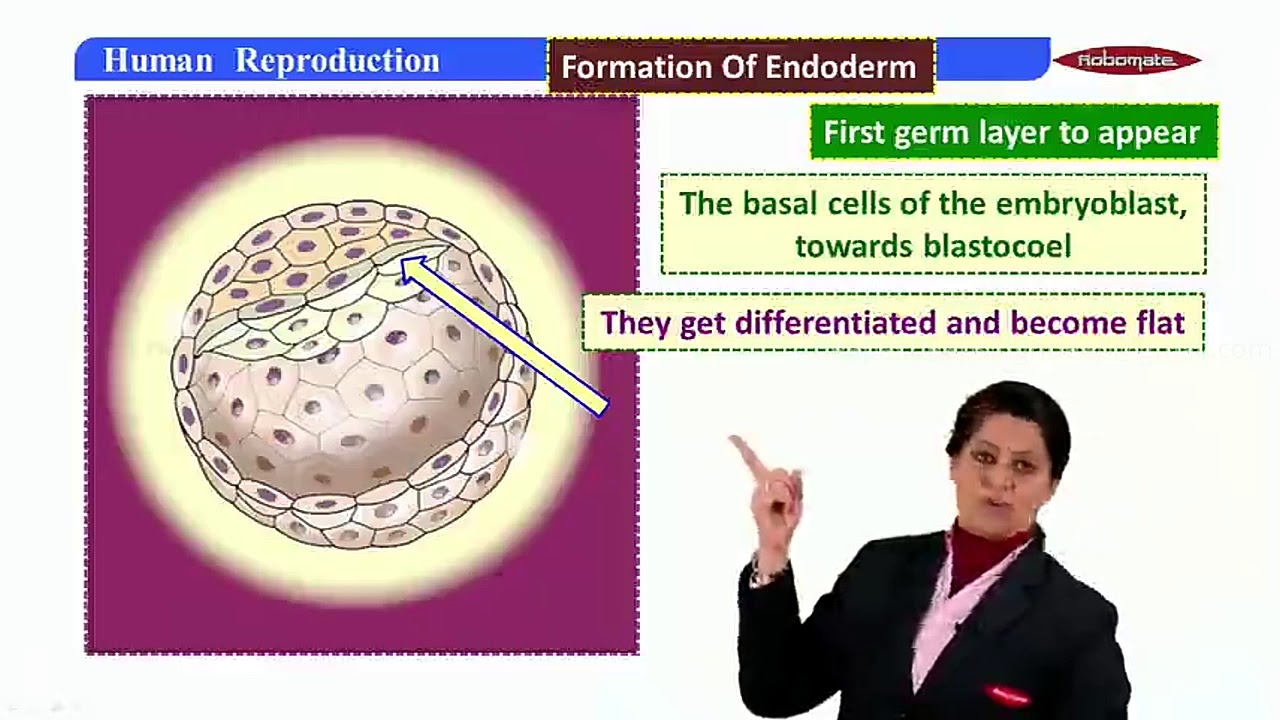 Human Reproduction

Formation Of Endoderm

Robomate

First germ layer to appear

The basal cells of the embryoblast, towards blastocoel

They get differentiated and become flat